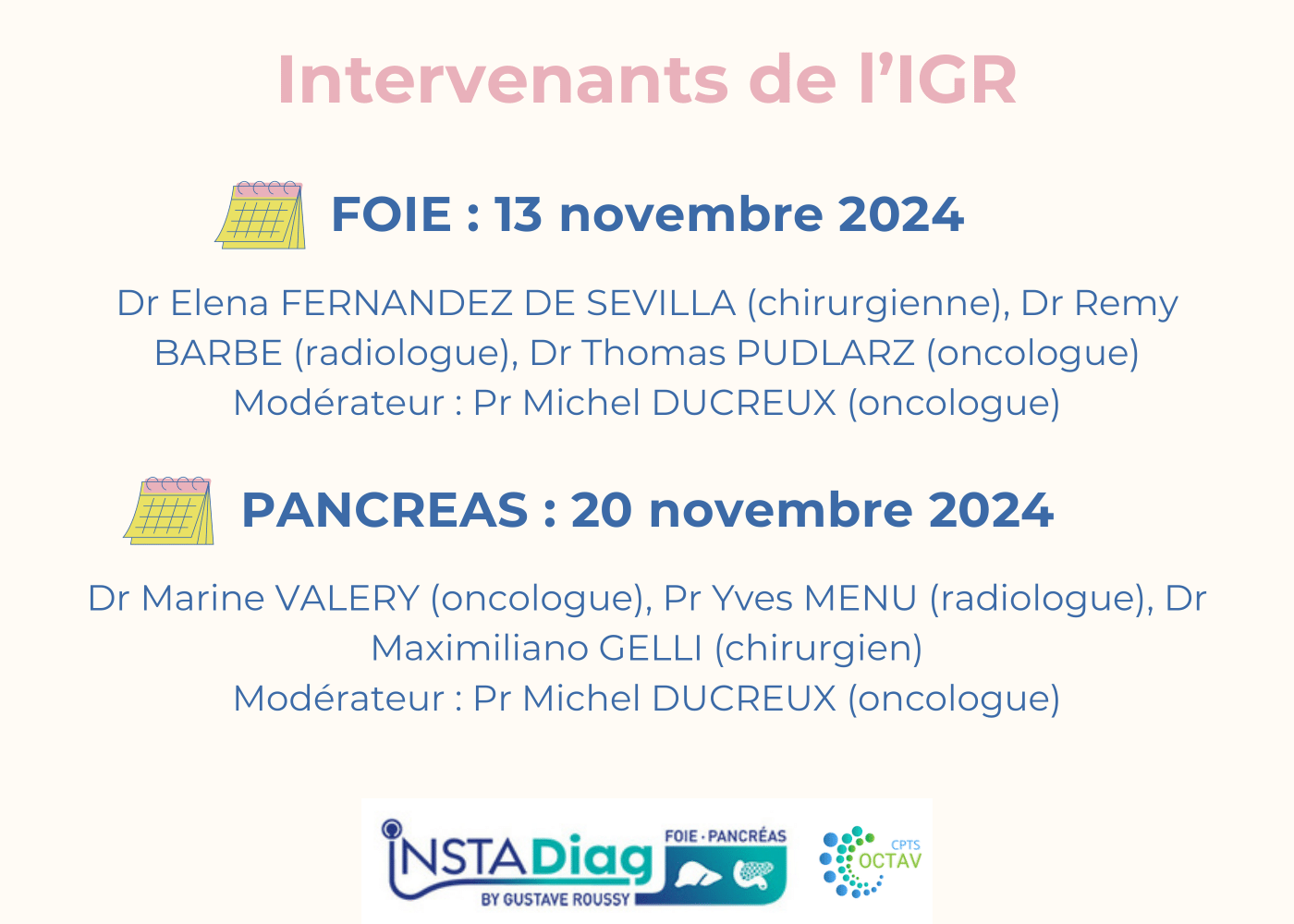 Intervenants de l’IGR

FOIE : 13 novembre 2024

Dr Elena FERNANDEZ DE SEVILLA (chirurgienne), Dr Remy BARBE (radiologue), Dr Thomas PUDLARZ (oncologue)
Modérateur : Pr Michel DUCREUX (oncologue)

PANCREAS : 20 novembre 2024

Dr Marine VALERY (oncologue), Pr Yves MENU (radiologue), Dr Maximiliano GELLI (chirurgien)
Modérateur : Pr Michel DUCREUX (oncologue)

INSTADiag
BY GUSTAVE ROUSSY
FOIE · PANCRÉAS

CPTS
OCTAV